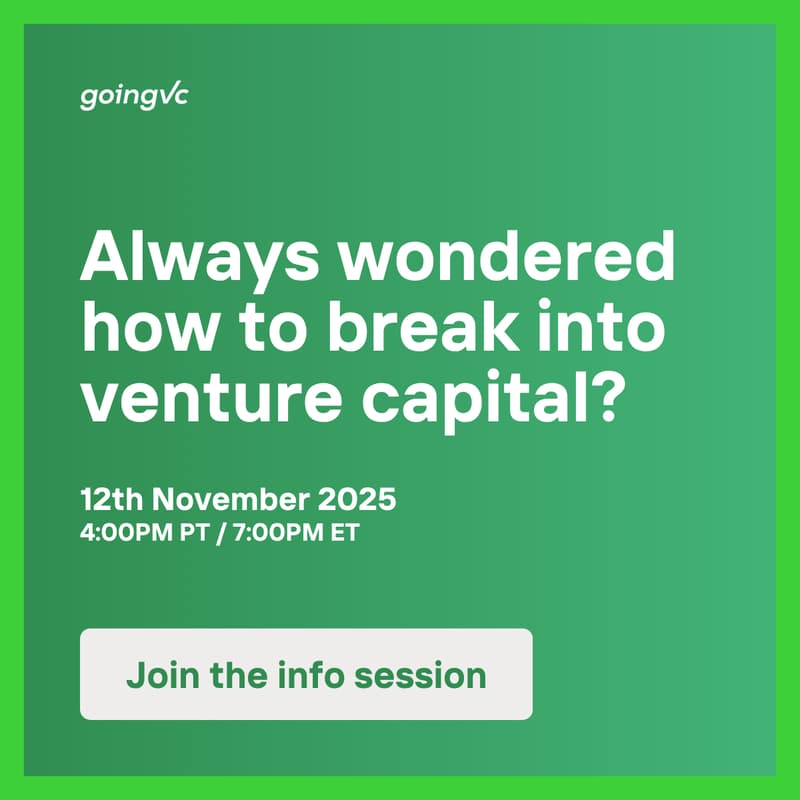 goingvc

Always wondered how to break into venture capital?

12th November 2025
4:00PM PT / 7:00PM ET

Join the info session